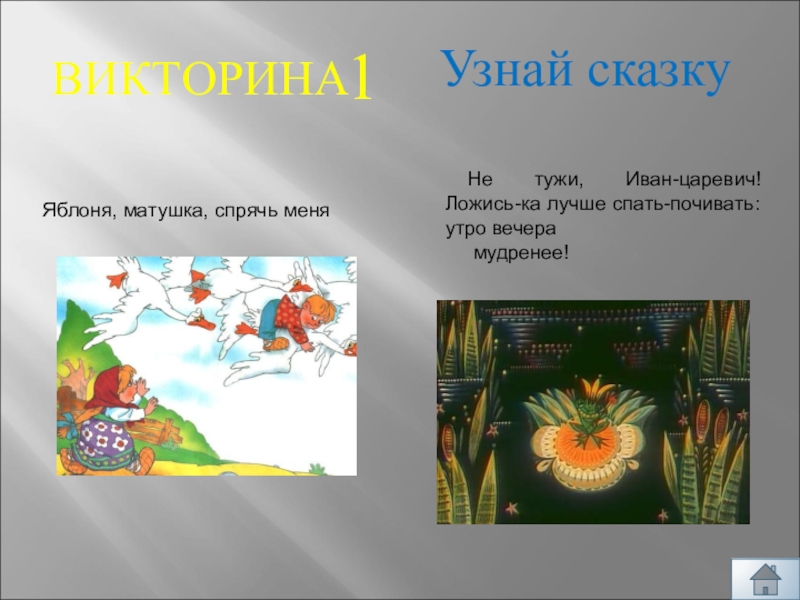 ВИКТОРИНА1

Узнай сказку

Яблоня, матушка, спрячь меня

Не тужи, Иван-царевич! Ложись-ка лучше спать-почивать: утро вечера мудренее!